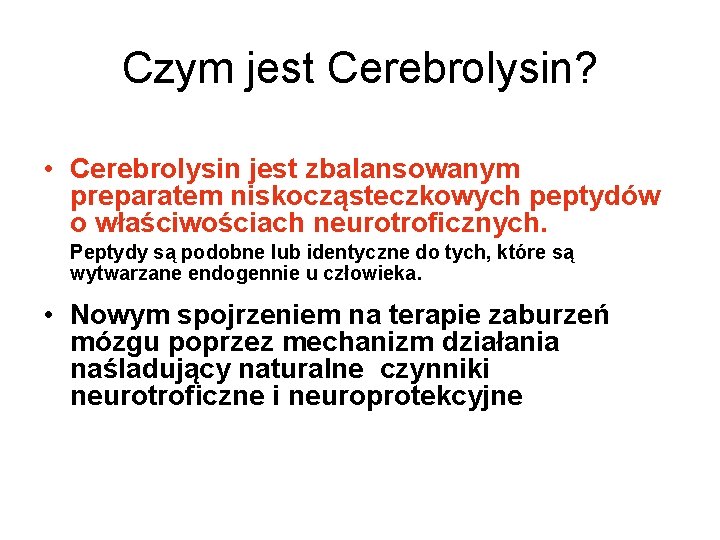 Czym jest Cerebrolysin?

• Cerebrolysin jest zbalansowanym preparatem niskocząsteczkowych peptydów o właściwościach neurotroficznych.

Peptydy są podobne lub identyczne do tych, które są wytwarzane endogennie u człowieka.

• Nowym spojrzeniem na terapie zaburzeń mózgu poprzez mechanizm działania naśladujący naturalne czynniki neurotroficzne i neuroprotekcyjne